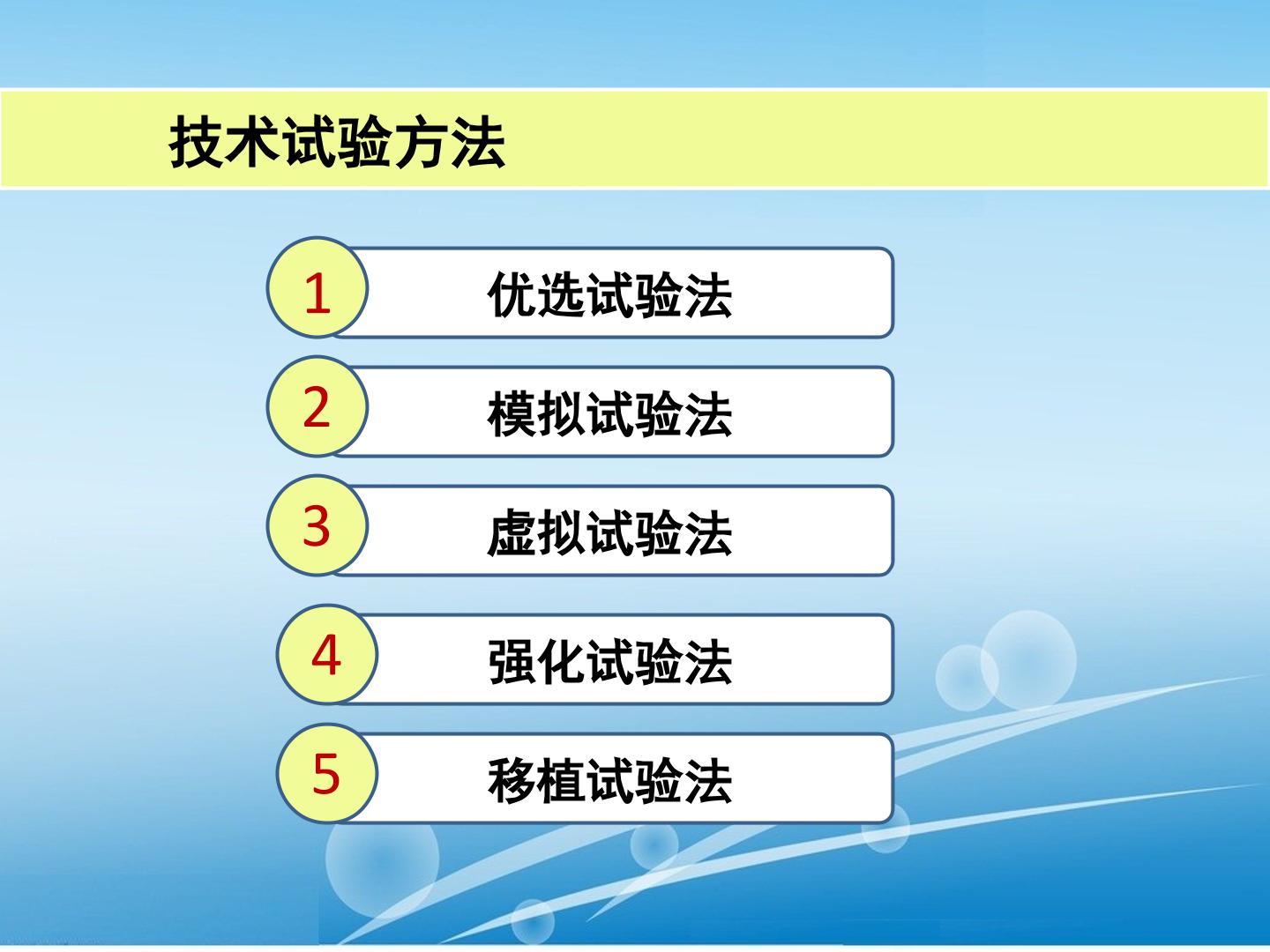 技术试验方法

1 优选试验法

2 模拟试验法

3 虚拟试验法

4 强化试验法

5 移植试验法